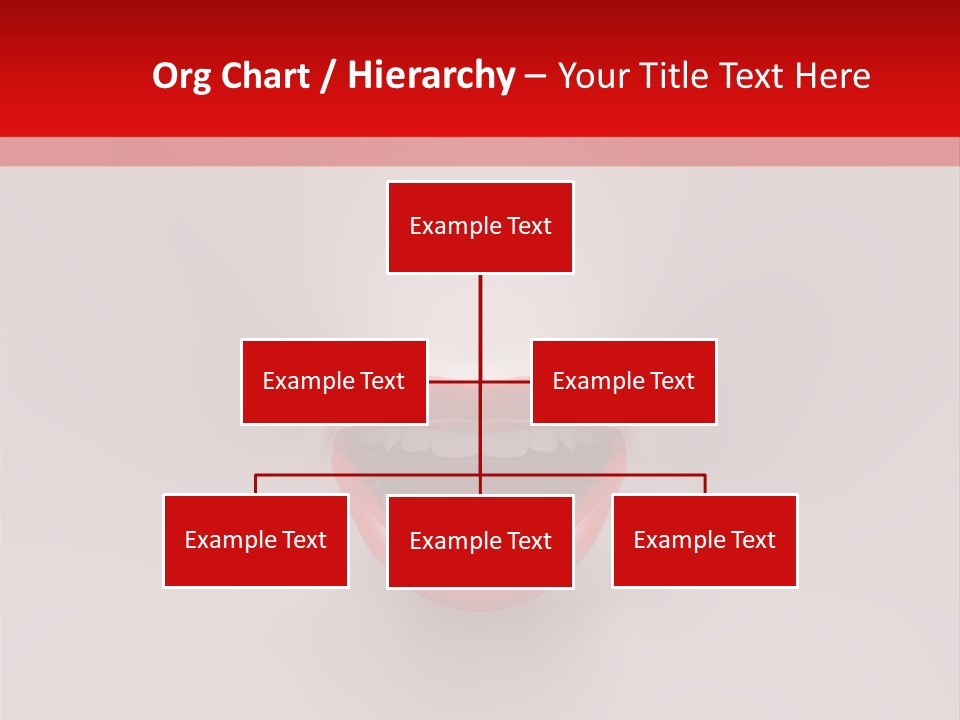 Org Chart / Hierarchy – Your Title Text Here

Example Text

Example Text

Example Text

Example Text

Example Text

Example Text